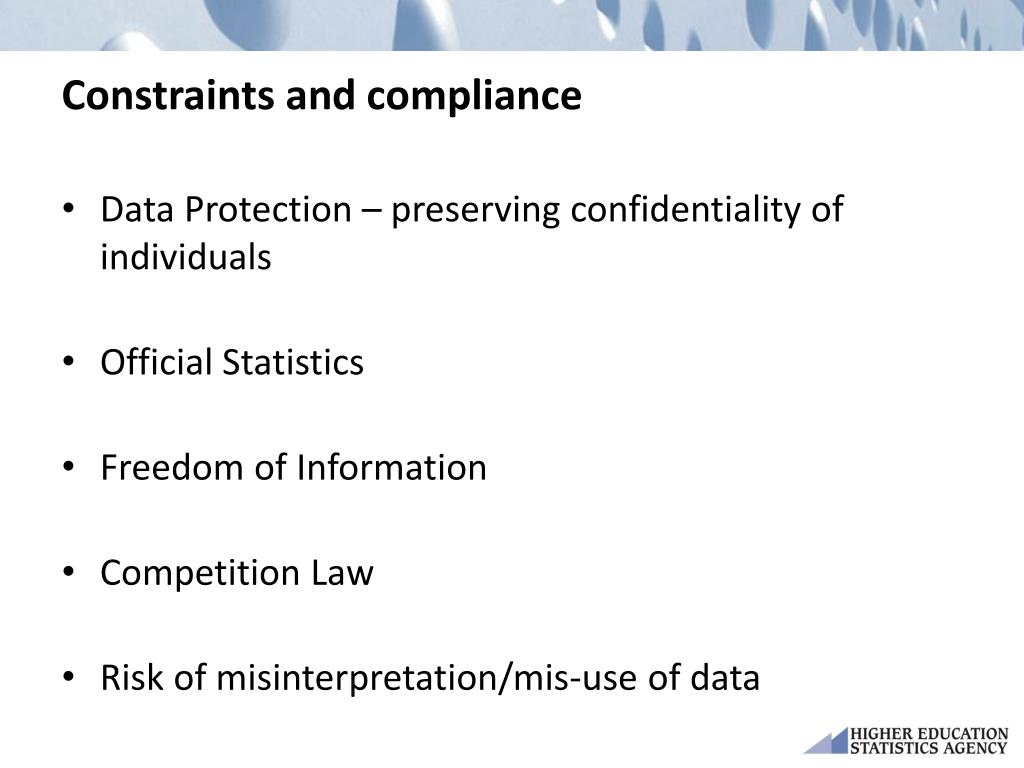 Constraints and compliance

• Data Protection – preserving confidentiality of individuals

• Official Statistics

• Freedom of Information

• Competition Law

• Risk of misinterpretation/mis-use of data

HIGHER EDUCATION STATISTICS AGENCY